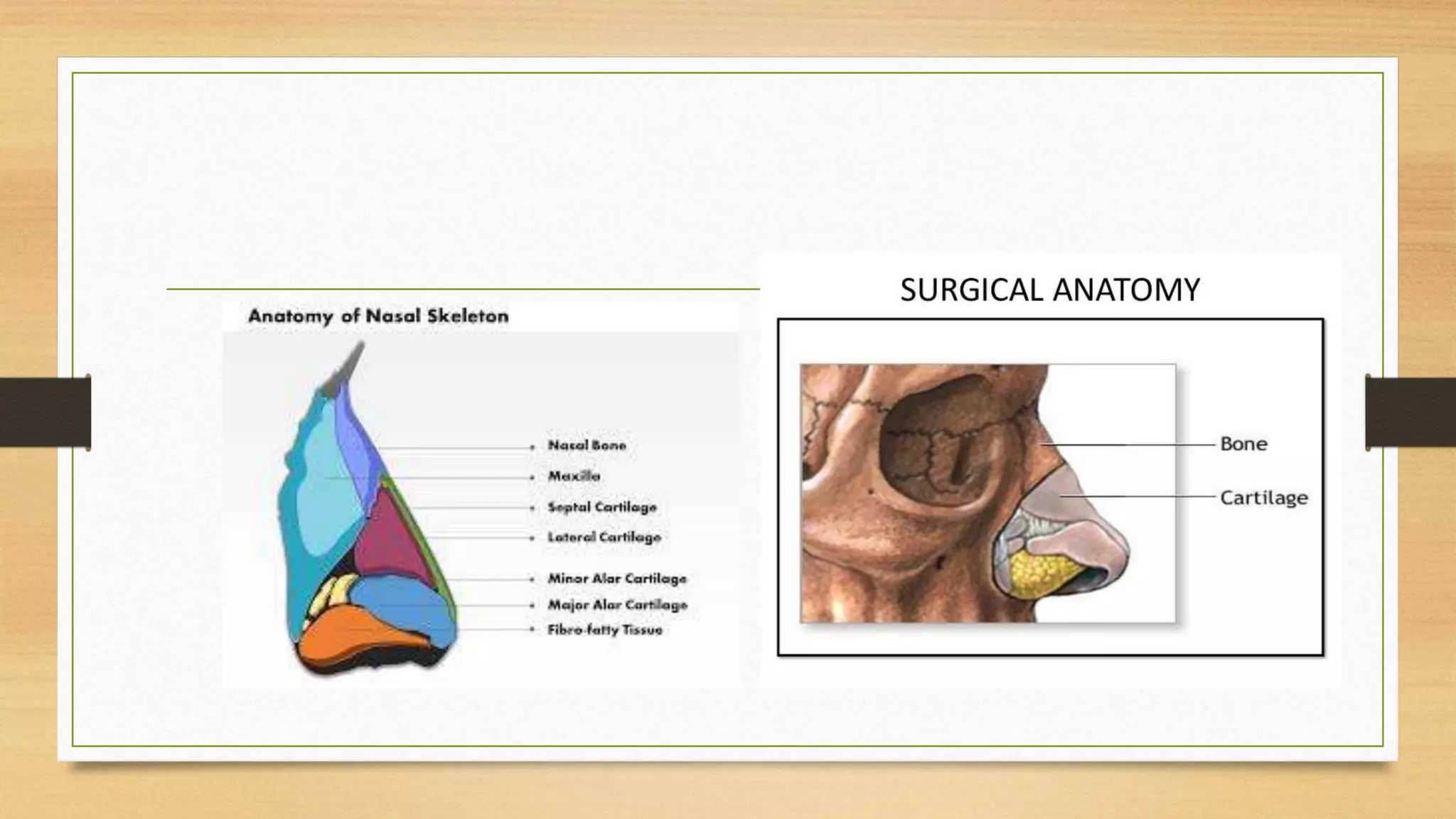 Anatomy of Nasal Skeleton

Nasal Bone
Maxilla
Septal Cartilage
Lateral Cartilage
Minor Alar Cartilage
Major Alar Cartilage
Fibro-fatty Tissue

SURGICAL ANATOMY

Bone
Cartilage